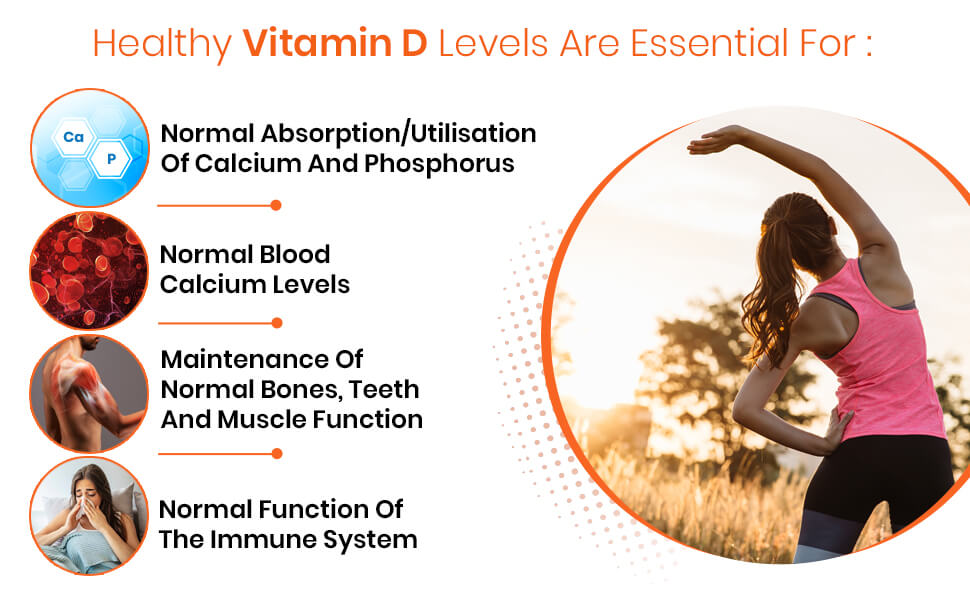 Healthy Vitamin D Levels Are Essential For :

Ca

P

Normal Absorption/Utilisation Of Calcium And Phosphorus

Normal Blood Calcium Levels

Maintenance Of Normal Bones, Teeth And Muscle Function

Normal Function Of The Immune System